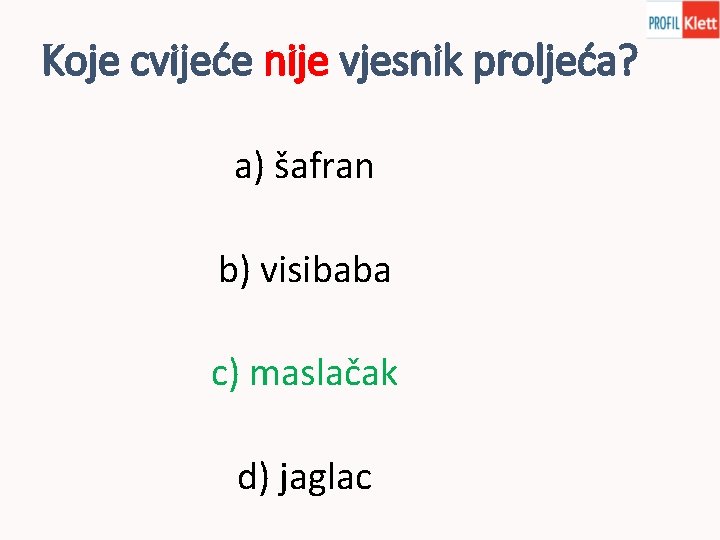 PROFIL Klett

Koje cvijeće nije vjesnik proljeća?

a) šafran

b) visibaba

c) maslačak

d) jaglac